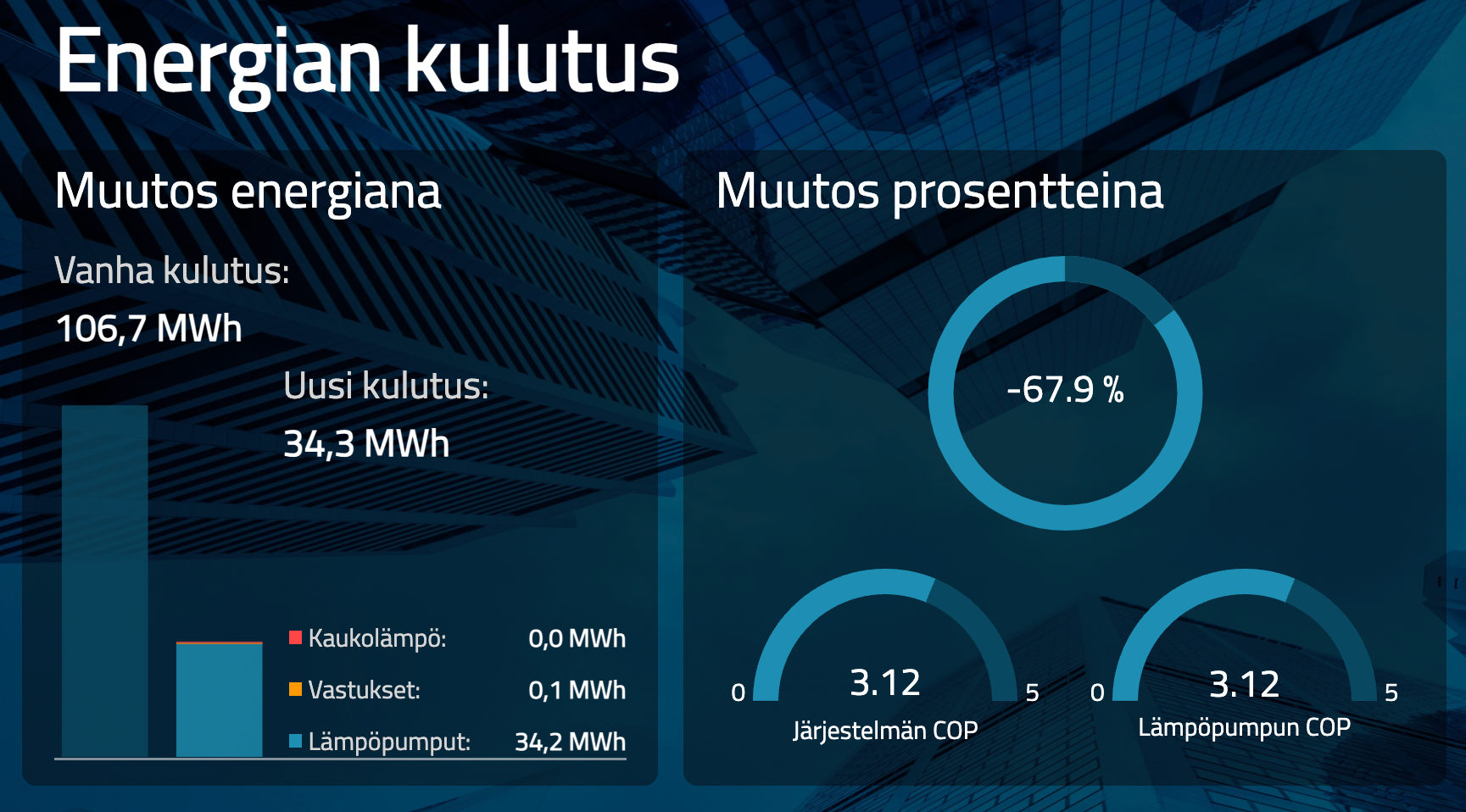 Energian kulutus

Muutos energiana

Vanha kulutus:
106,7 MWh

Uusi kulutus:
34,3 MWh

Kaukolämpö: 0,0 MWh
Vastukset: 0,1 MWh
Lämpöpumput: 34,2 MWh

Muutos prosentteina

-67.9 %

0 3.12 5
Järjestelmän COP

0 3.12 5
Lämpöpumpun COP